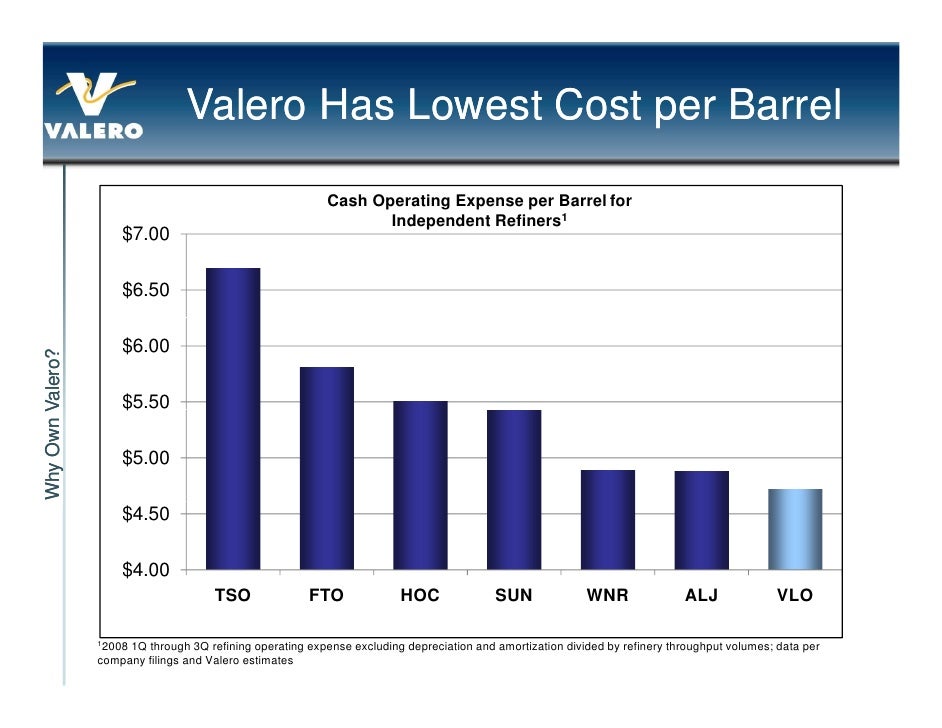 VALERO

Valero Has Lowest Cost per Barrel

Why Own Valero?

Cash Operating Expense per Barrel for Independent Refiners$^1$

$7.00
$6.50
$6.00
$5.50
$5.00
$4.50
$4.00

TSO FTO HOC SUN WNR ALJ VLO

$^1$2008 1Q through 3Q refining operating expense excluding depreciation and amortization divided by refinery throughput volumes; data per company filings and Valero estimates